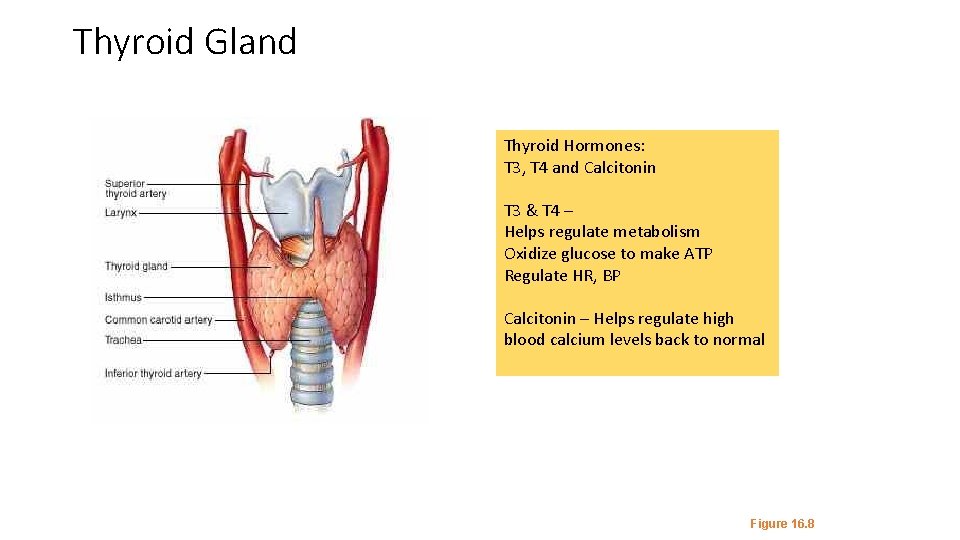 Thyroid Gland

Superior thyroid artery
Larynx
Thyroid gland
Isthmus
Common carotid artery
Trachea
Inferior thyroid artery

Thyroid Hormones:
T3, T4 and Calcitonin

T3 & T4 –
Helps regulate metabolism
Oxidize glucose to make ATP
Regulate HR, BP

Calcitonin – Helps regulate high blood calcium levels back to normal

Figure 16.8